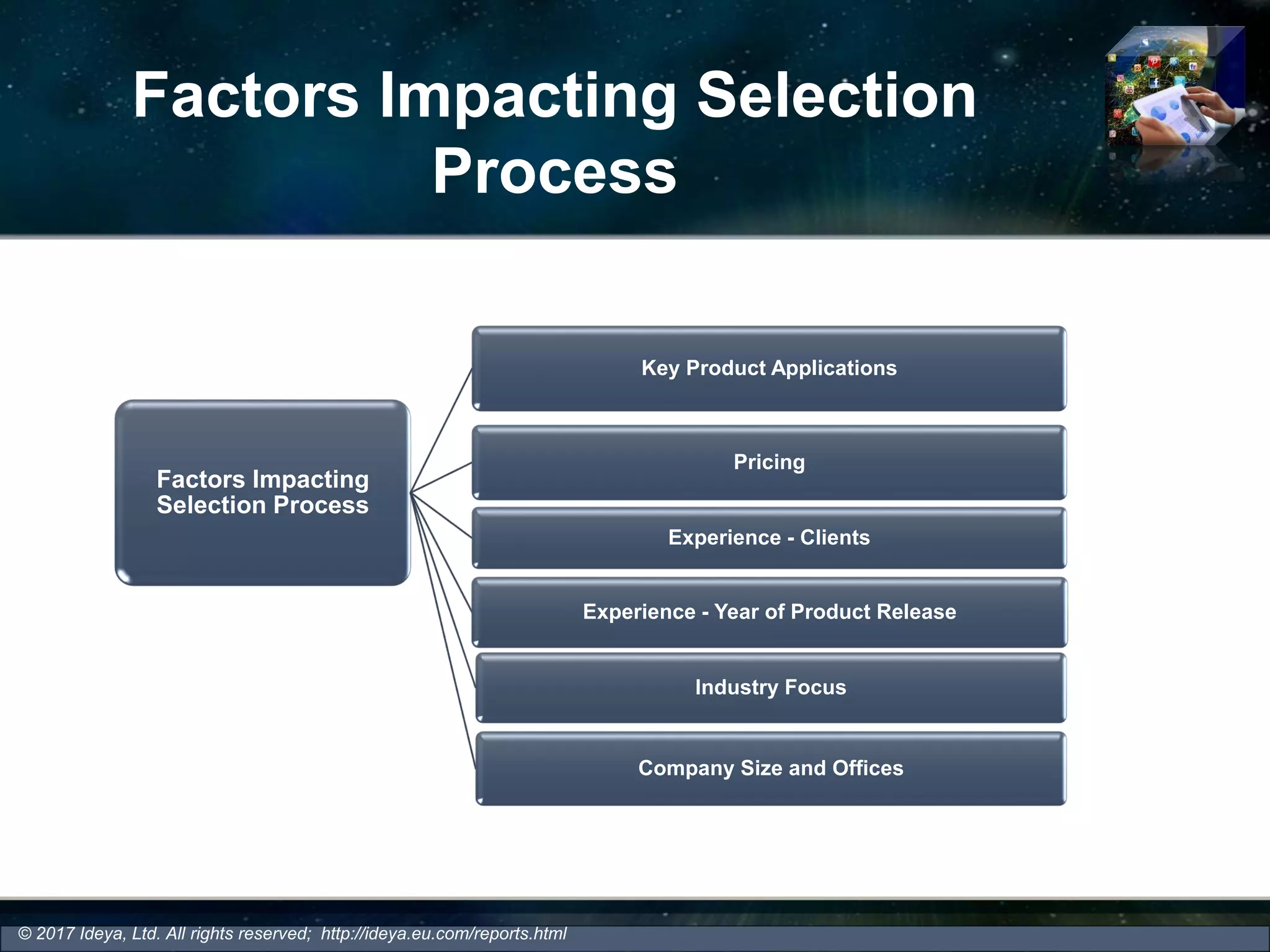 Factors Impacting Selection Process

Factors Impacting Selection Process

Key Product Applications

Pricing

Experience - Clients

Experience - Year of Product Release

Industry Focus

Company Size and Offices

© 2017 Ideya, Ltd. All rights reserved; http://ideya.eu.com/reports.html